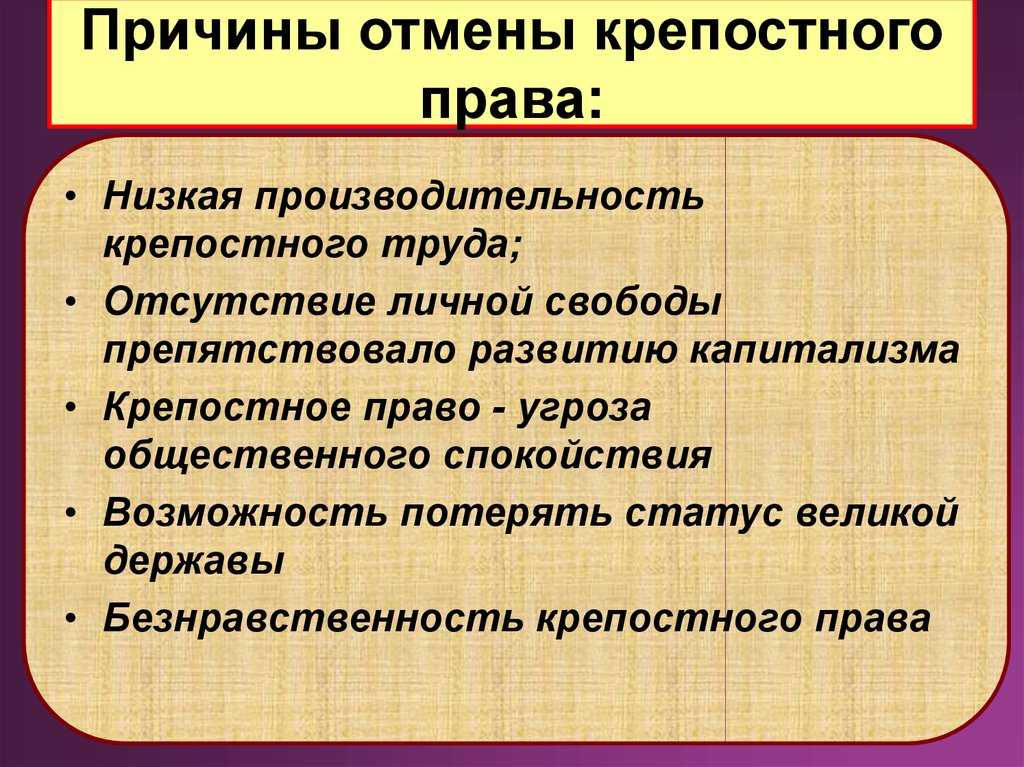 Причины отмены крепостного права:

• Низкая производительность крепостного труда;
• Отсутствие личной свободы препятствовало развитию капитализма
• Крепостное право - угроза общественного спокойствия
• Возможность потерять статус великой державы
• Безнравственность крепостного права